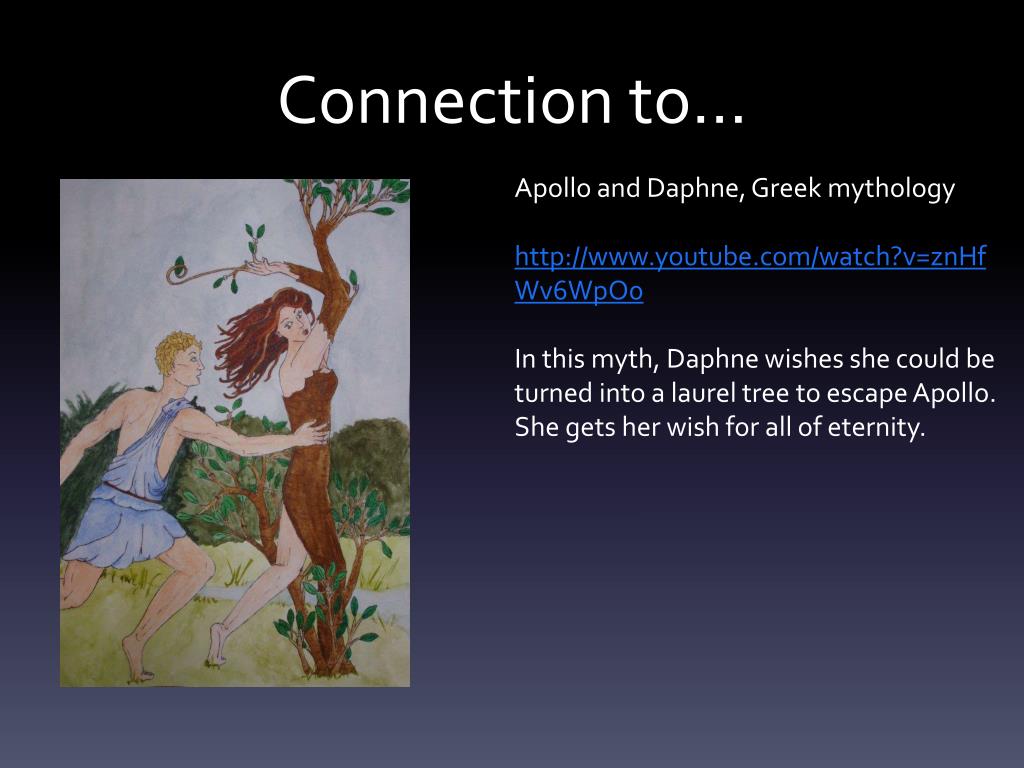 Connection to…

Apollo and Daphne, Greek mythology

http://www.youtube.com/watch?v=znHfWv6WpOo

In this myth, Daphne wishes she could be turned into a laurel tree to escape Apollo. She gets her wish for all of eternity.